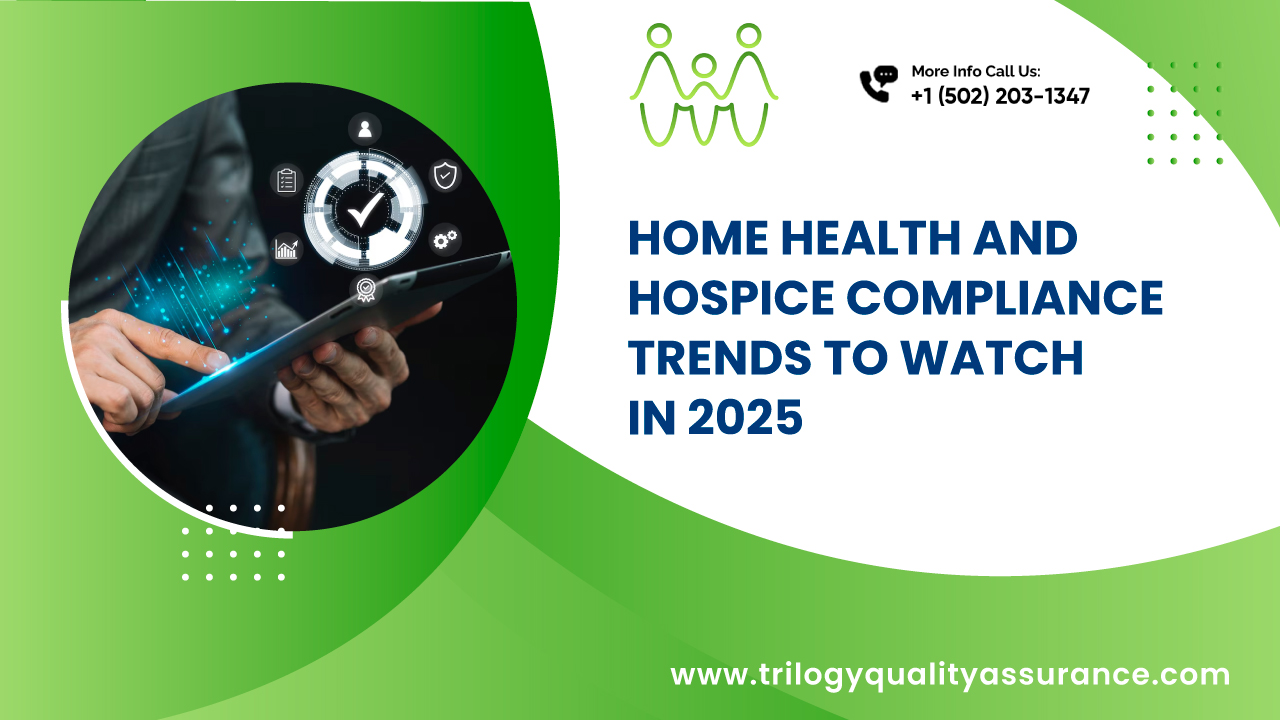 More Info Call Us:
+1 (502) 203-1347

HOME HEALTH AND HOSPICE COMPLIANCE TRENDS TO WATCH IN 2025

www.trilogyqualityassurance.com